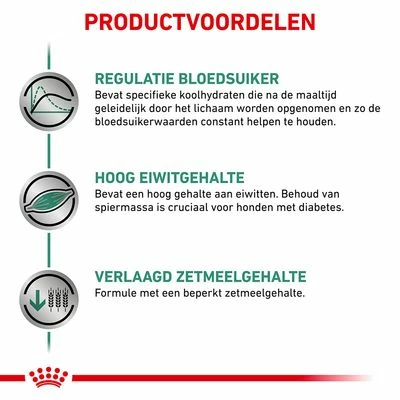 PRODUCTVOORDELEN

REGULATIE BLOEDSUIKER
Bevat specifieke koolhydraten die na de maaltijd geleidelijk door het lichaam worden opgenomen en zo de bloedsuikerwaarden constant helpen te houden.

HOOG EIWITGEHALTE
Bevat een hoog gehalte aan eiwitten. Behoud van spiermassa is cruciaal voor honden met diabetes.

VERLAAGD ZETMEELGEHALTE
Formule met een beperkt zetmeelgehalte.